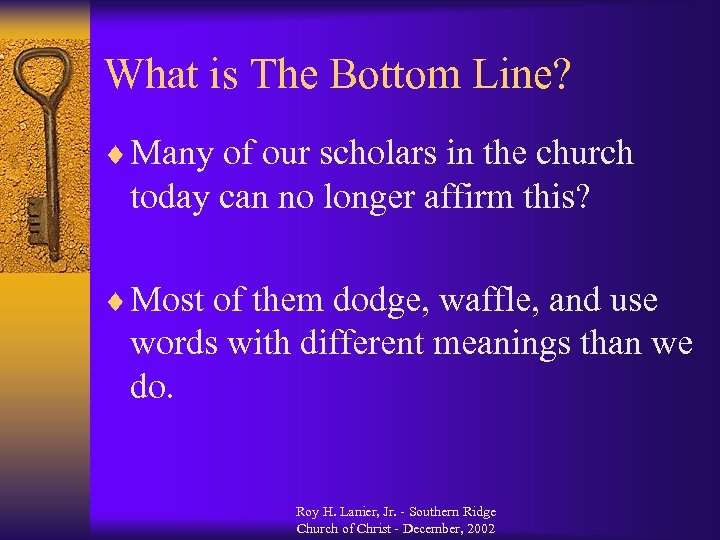 What is The Bottom Line?

♦ Many of our scholars in the church today can no longer affirm this?

♦ Most of them dodge, waffle, and use words with different meanings than we do.

Roy H. Lanier, Jr. - Southern Ridge
Church of Christ - December, 2002